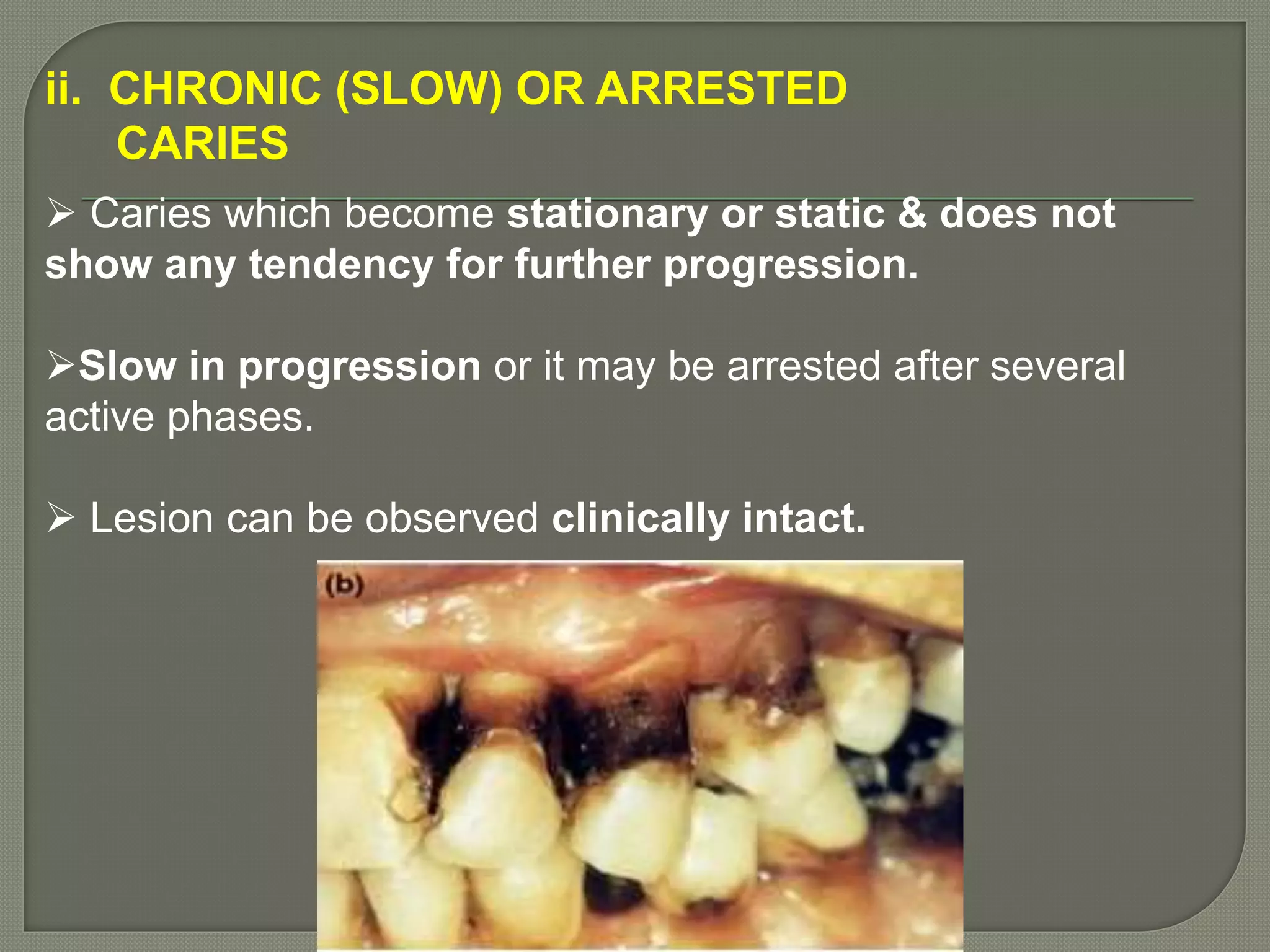 ii. CHRONIC (SLOW) OR ARRESTED CARIES

➢ Caries which become stationary or static & does not show any tendency for further progression.

➢Slow in progression or it may be arrested after several active phases.

➢ Lesion can be observed clinically intact.

(b)